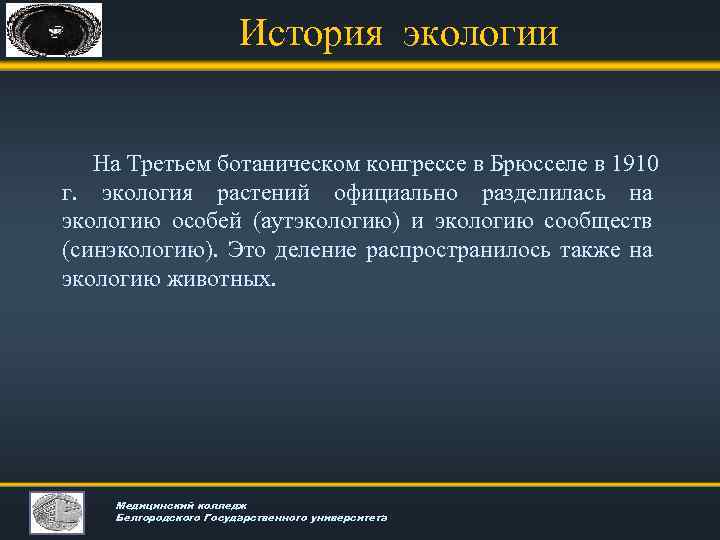 История экологии

На Третьем ботаническом конгрессе в Брюсселе в 1910 г. экология растений официально разделилась на экологию особей (аутэкологию) и экологию сообществ (синэкологию). Это деление распространилось также на экологию животных.

Медицинский колледж
Белгородского Государственного университета